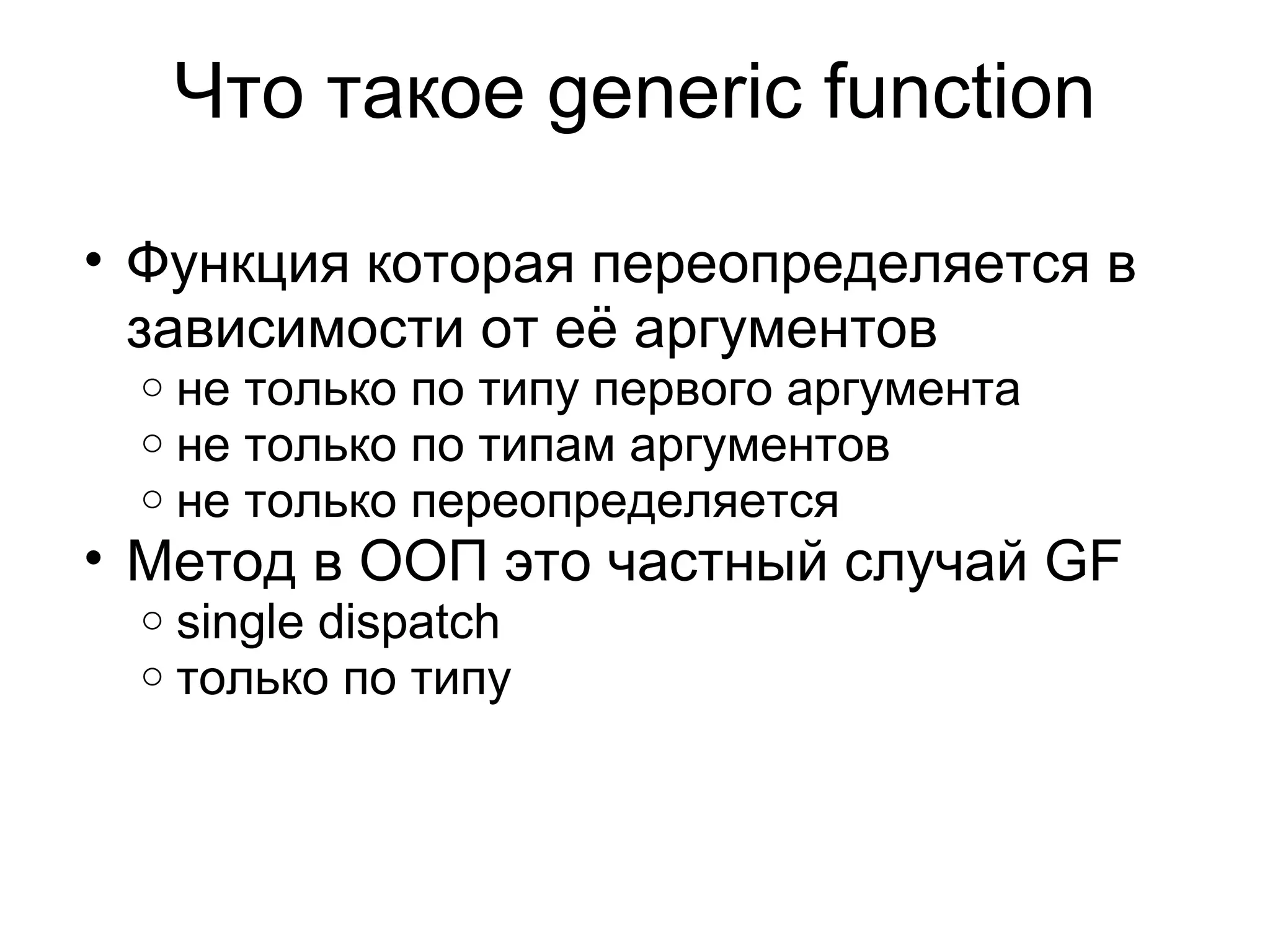 Что такое generic function

• Функция которая переопределяется в зависимости от её аргументов
  ○ не только по типу первого аргумента
  ○ не только по типам аргументов
  ○ не только переопределяется
• Метод в ООП это частный случай GF
  ○ single dispatch
  ○ только по типу